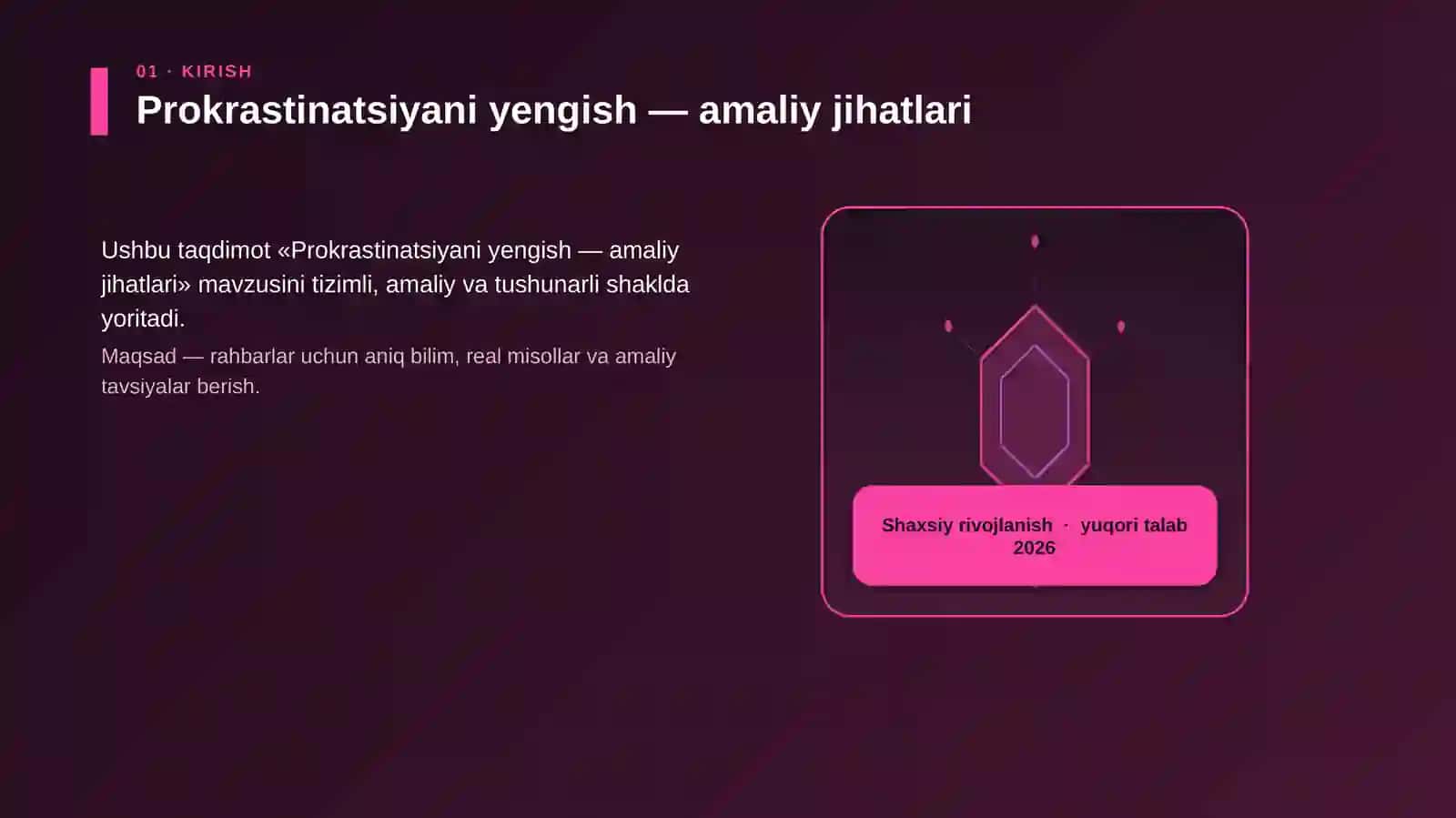 01 · KIRISH

Prokrastinatsiyani yengish — amaliy jihatlari

Ushbu taqdimot «Prokrastinatsiyani yengish — amaliy jihatlari» mavzusini tizimli, amaliy va tushunarli shaklda yoritadi.

Maqsad — rahbarlar uchun aniq bilim, real misollar va amaliy tavsiyalar berish.

Shaxsiy rivojlanish · yuqori talab 2026